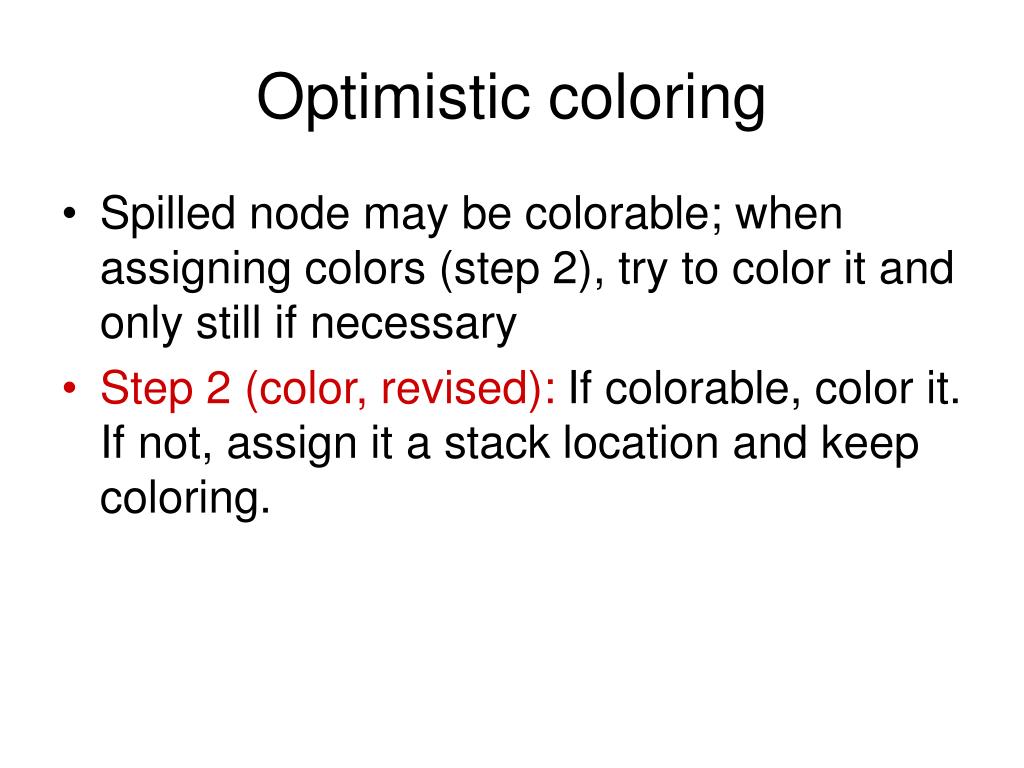 Optimistic coloring

• Spilled node may be colorable; when assigning colors (step 2), try to color it and only still if necessary

• Step 2 (color, revised): If colorable, color it. If not, assign it a stack location and keep coloring.